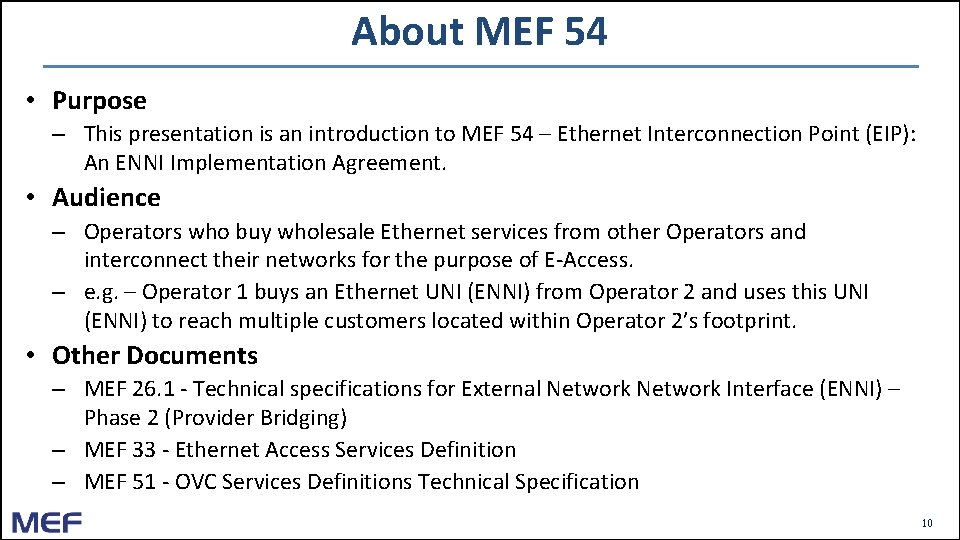 About MEF 54

• Purpose
– This presentation is an introduction to MEF 54 – Ethernet Interconnection Point (EIP): An ENNI Implementation Agreement.

• Audience
– Operators who buy wholesale Ethernet services from other Operators and interconnect their networks for the purpose of E-Access.
– e.g. – Operator 1 buys an Ethernet UNI (ENNI) from Operator 2 and uses this UNI (ENNI) to reach multiple customers located within Operator 2's footprint.

• Other Documents
– MEF 26.1 - Technical specifications for External Network Network Interface (ENNI) – Phase 2 (Provider Bridging)
– MEF 33 - Ethernet Access Services Definition
– MEF 51 - OVC Services Definitions Technical Specification

MEF

10